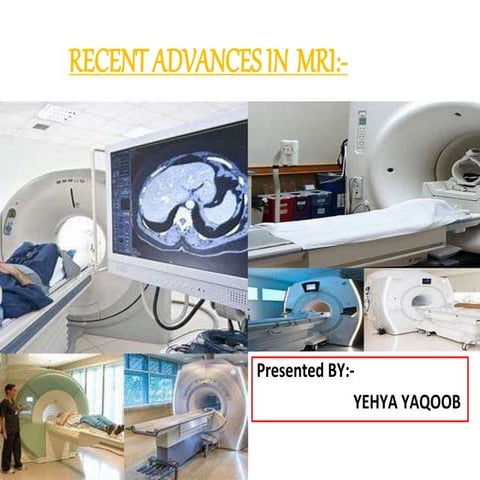 RECENT ADVANCES IN MRI:-

Presented BY:-

YEHYA YAQOOB